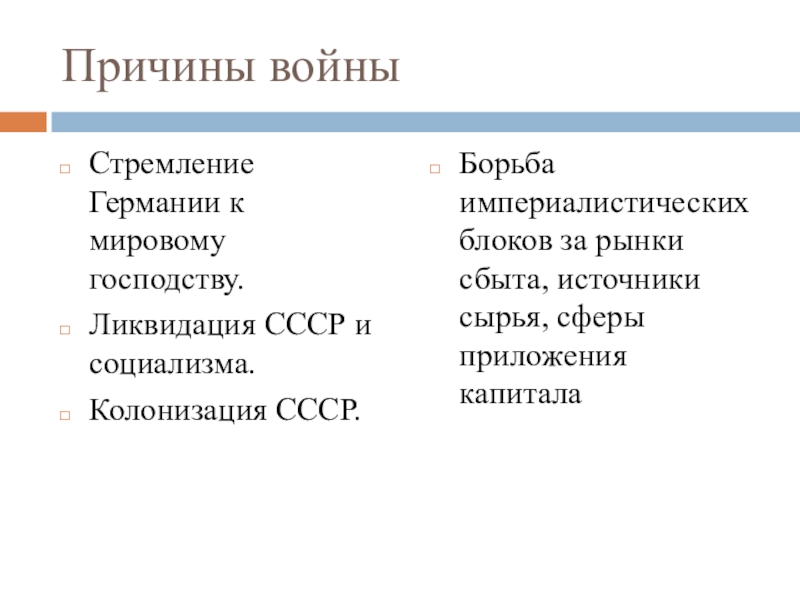 Причины войны

Стремление Германии к мировому господству.

Ликвидация СССР и социализма.

Колонизация СССР.

Борьба империалистических блоков за рынки сбыта, источники сырья, сферы приложения капитала